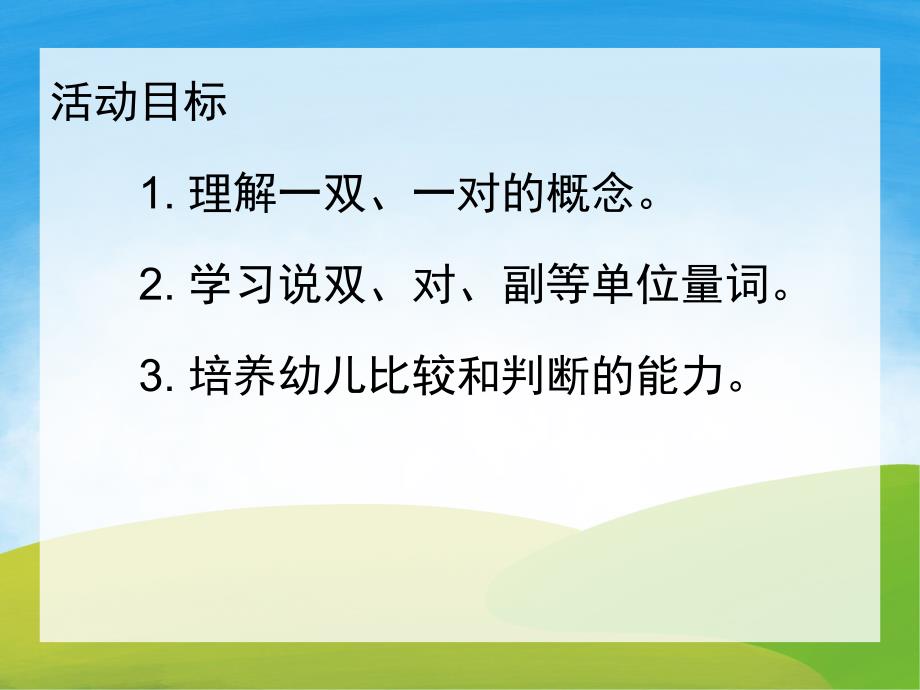 活动目标

1. 理解一双、一对的概念。

2. 学习说双、对、副等单位量词。

3. 培养幼儿比较和判断的能力。